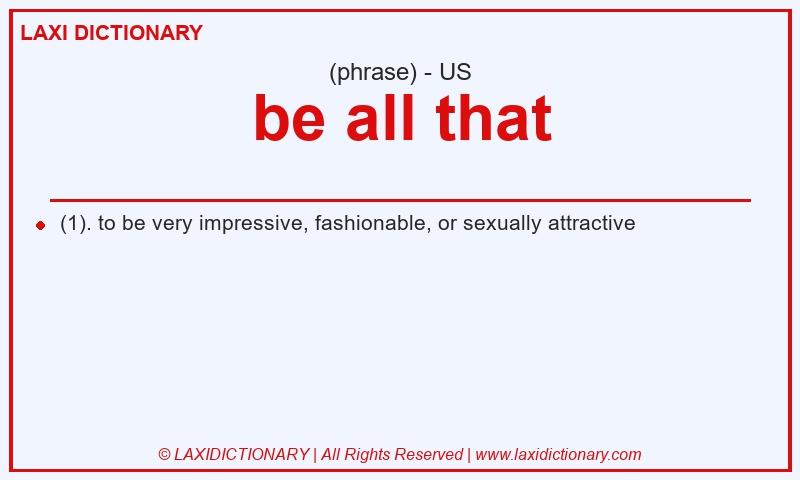 LAXI DICTIONARY

(phrase) - US

be all that

(1). to be very impressive, fashionable, or sexually attractive

© LAXIDICTIONARY | All Rights Reserved | www.laxidictionary.com